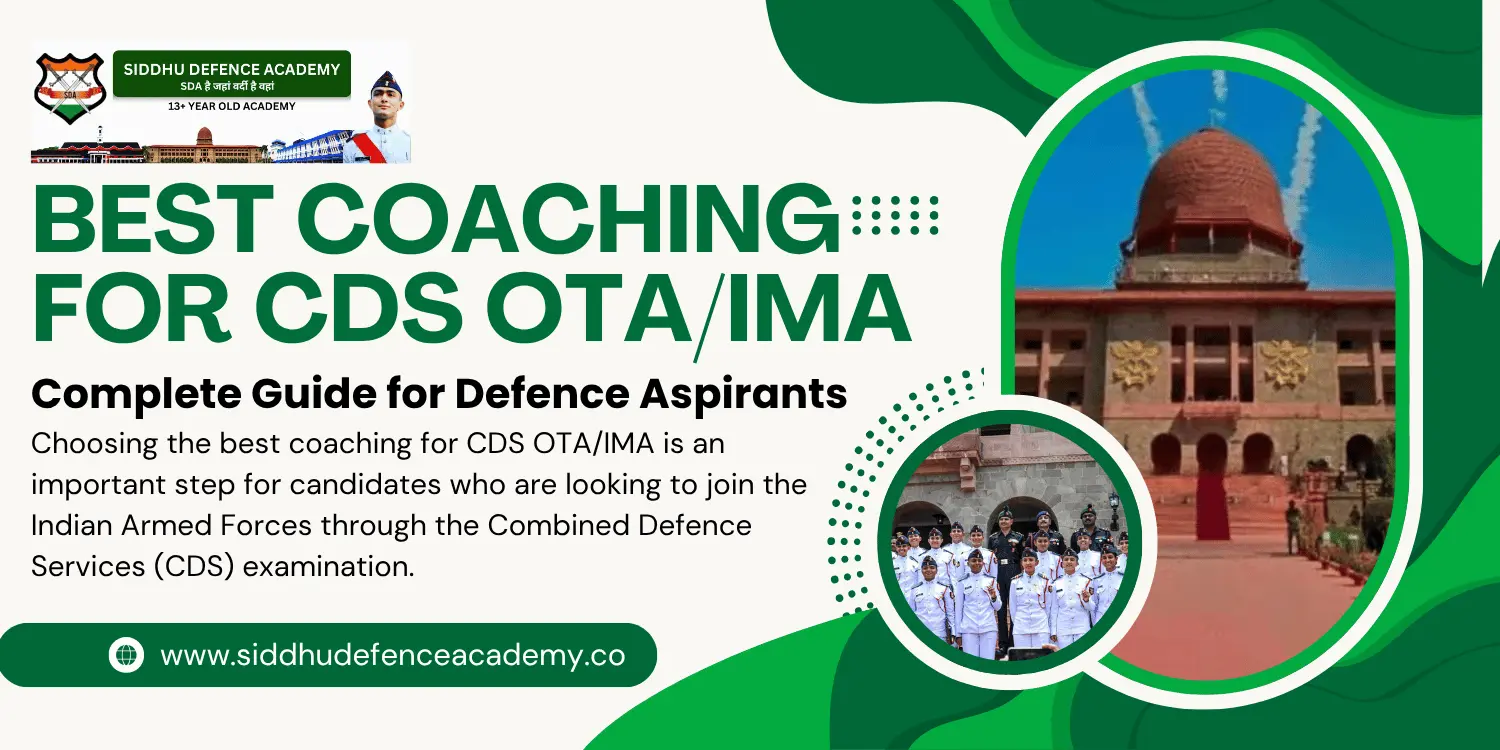 SDA
SIDDHU DEFENCE ACADEMY
SDA है जहां वर्दी है वहां
13+ YEAR OLD ACADEMY

BEST COACHING FOR CDS OTA/IMA

Complete Guide for Defence Aspirants

Choosing the best coaching for CDS OTA/IMA is an important step for candidates who are looking to join the Indian Armed Forces through the Combined Defence Services (CDS) examination.

www.siddhudefenceacademy.co